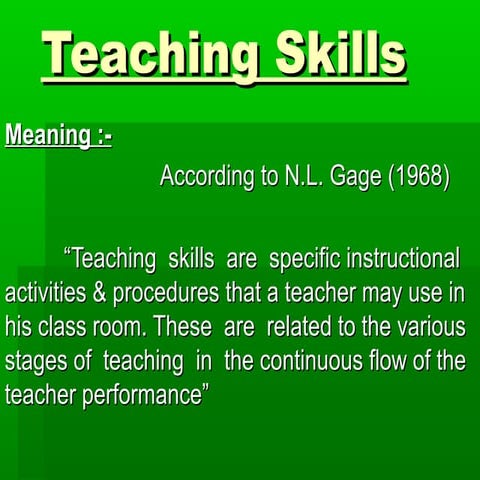 Teaching Skills

Meaning :-

According to N.L. Gage (1968)

“Teaching skills are specific instructional activities & procedures that a teacher may use in his class room. These are related to the various stages of teaching in the continuous flow of the teacher performance”